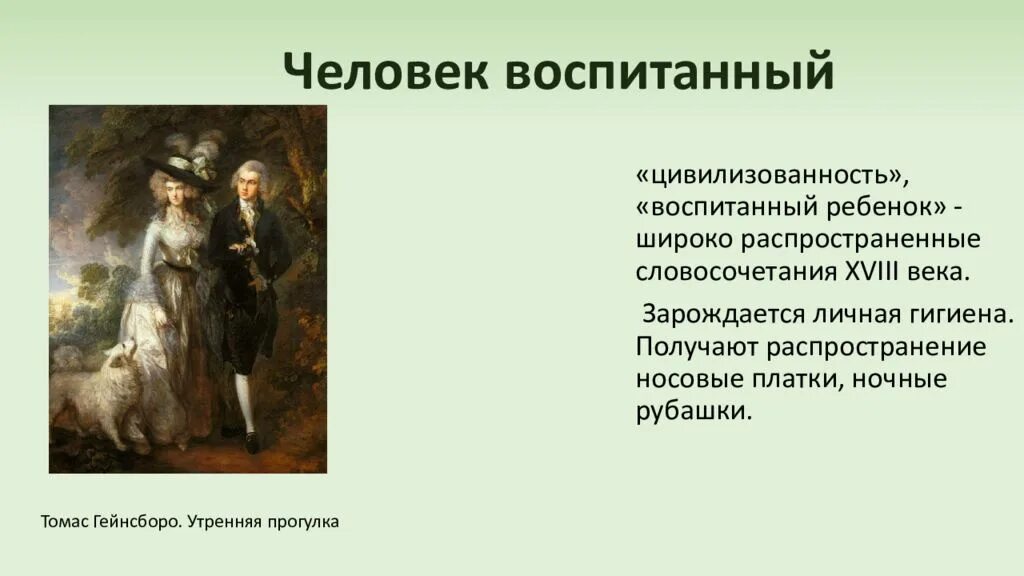 Человек воспитанный

«цивилизованность», «воспитанный ребенок» - широко распространенные словосочетания XVIII века.

Зарождается личная гигиена. Получают распространение носовые платки, ночные рубашки.

Томас Гейнсборо. Утренняя прогулка